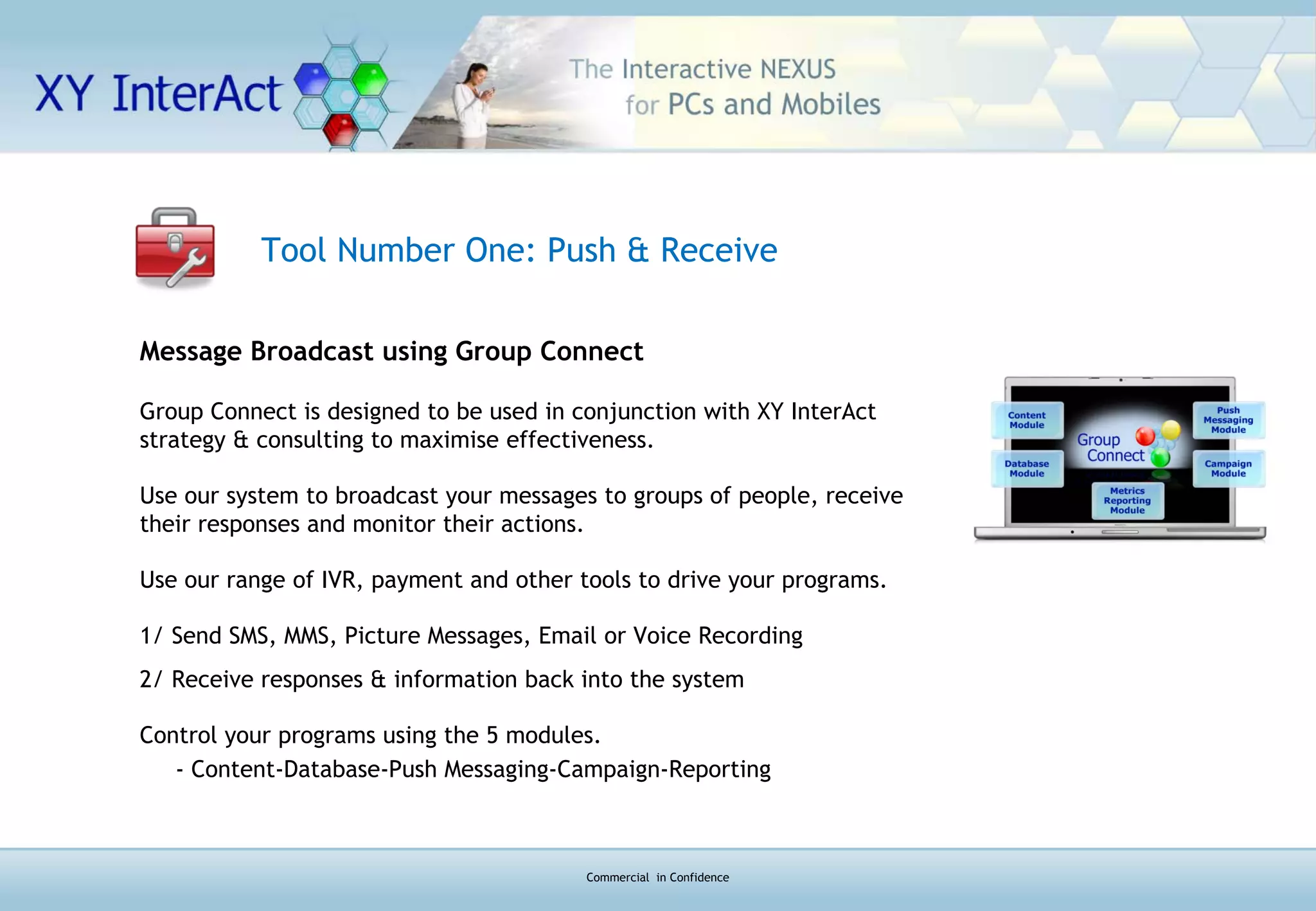 XY InterAct

The Interactive NEXUS for PCs and Mobiles

Tool Number One: Push & Receive

Message Broadcast using Group Connect

Group Connect is designed to be used in conjunction with XY InterAct strategy & consulting to maximise effectiveness.

Use our system to broadcast your messages to groups of people, receive their responses and monitor their actions.

Use our range of IVR, payment and other tools to drive your programs.

1/ Send SMS, MMS, Picture Messages, Email or Voice Recording

2/ Receive responses & information back into the system

Control your programs using the 5 modules.
- Content-Database-Push Messaging-Campaign-Reporting

Content Module

Database Module

Group Connect

Push Messaging Module

Campaign Module

Metrics Reporting Module

Commercial in Confidence